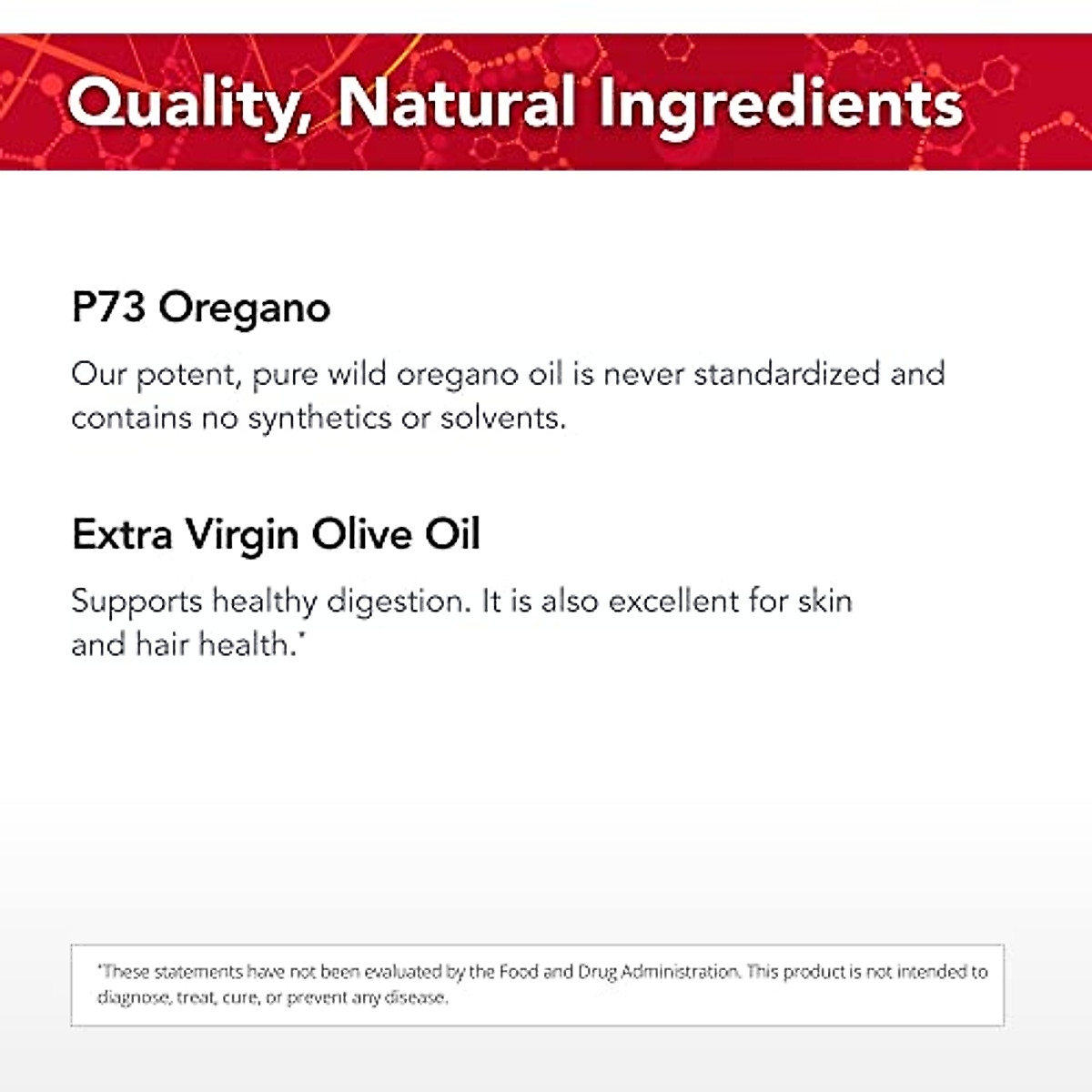 Quality, Natural Ingredients

P73 Oregano

Our potent, pure wild oregano oil is never standardized and contains no synthetics or solvents.

Extra Virgin Olive Oil

Supports healthy digestion. It is also excellent for skin and hair health.*

*These statements have not been evaluated by the Food and Drug Administration. This product is not intended to diagnose, treat, cure, or prevent any disease.